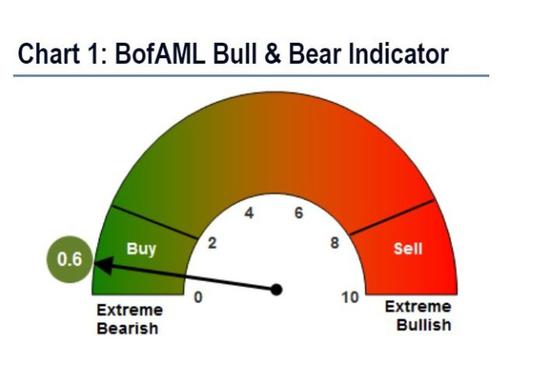 Chart 1: BofAML Bull & Bear Indicator

0.6

Buy

Sell

0

2

4

6

8

10

Extreme Bearish

Extreme Bullish